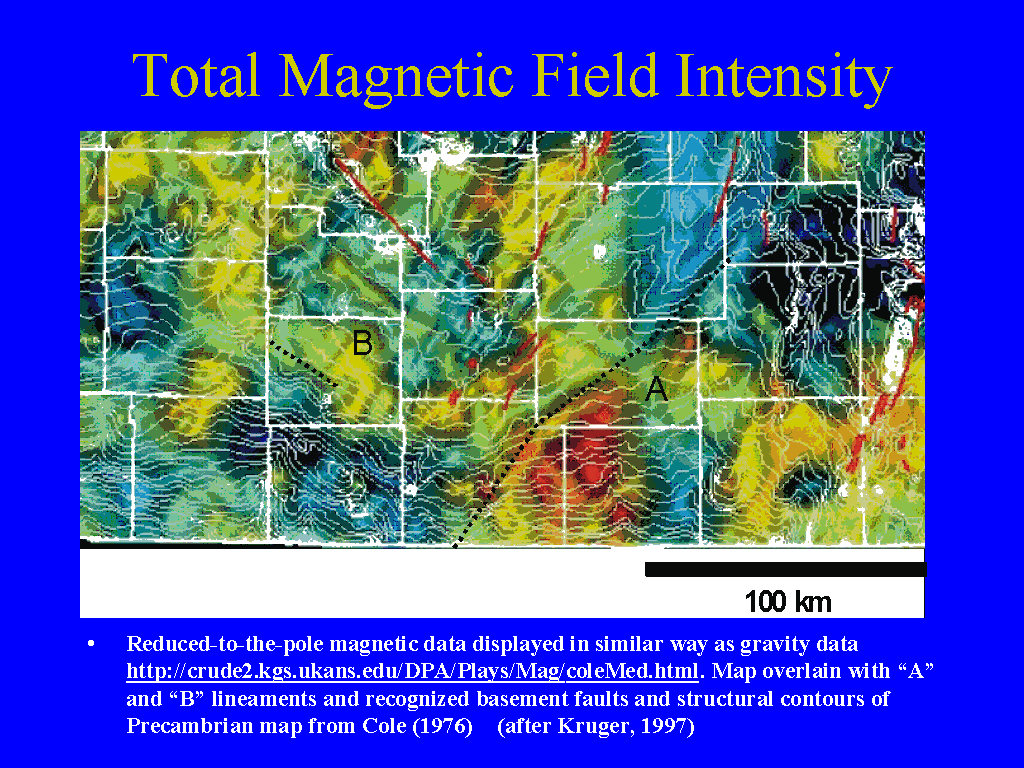 Total Magnetic Field Intensity

B

A

100 km

• Reduced-to-the-pole magnetic data displayed in similar way as gravity data http://crude2.kgs.ukans.edu/DPA/Plays/Mag/coleMed.html. Map overlain with “A” and “B” lineaments and recognized basement faults and structural contours of Precambrian map from Cole (1976) (after Kruger, 1997)